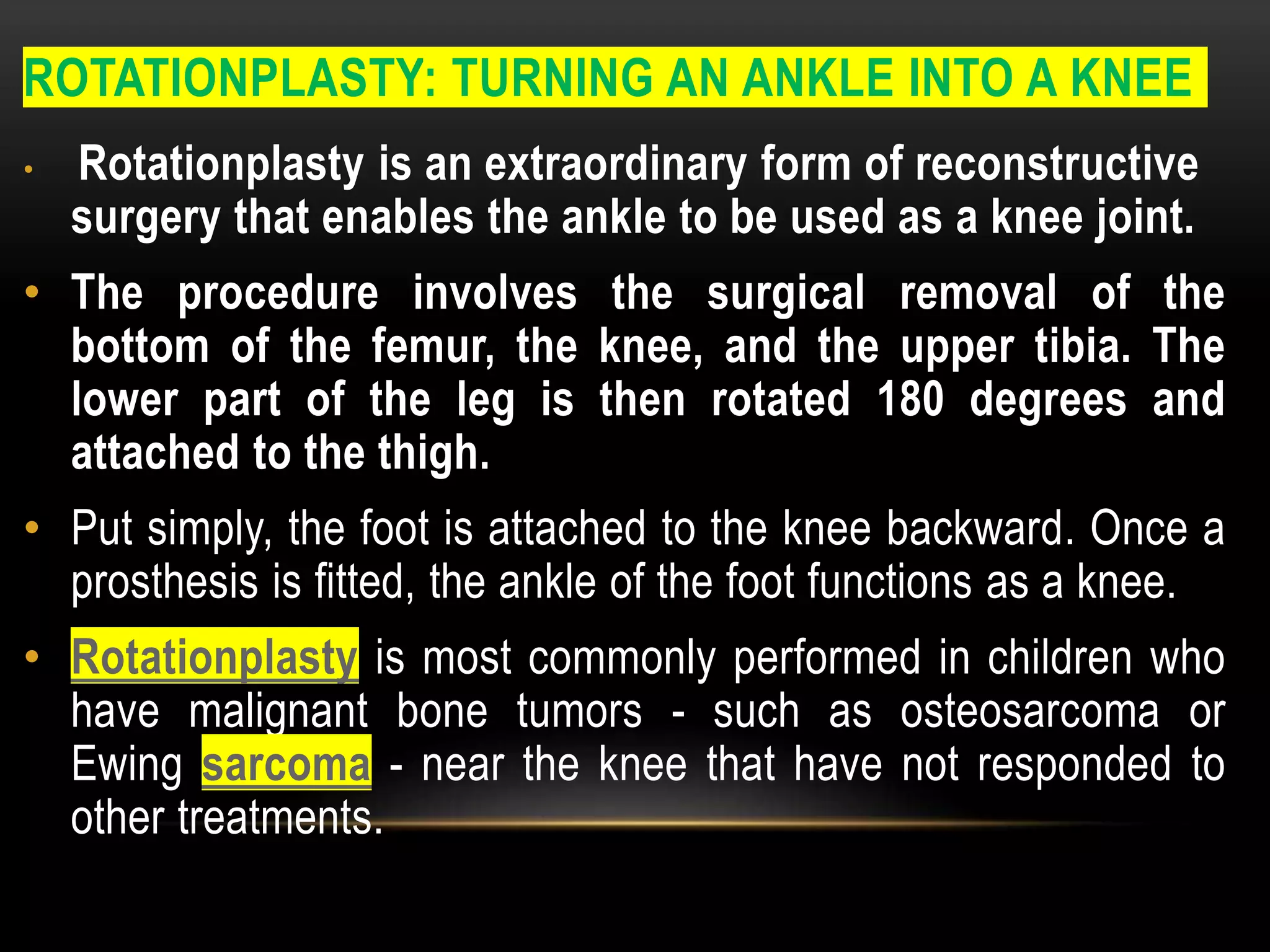 ROTATIONPLASTY: TURNING AN ANKLE INTO A KNEE

• Rotationplasty is an extraordinary form of reconstructive surgery that enables the ankle to be used as a knee joint.

• The procedure involves the surgical removal of the bottom of the femur, the knee, and the upper tibia. The lower part of the leg is then rotated 180 degrees and attached to the thigh.

• Put simply, the foot is attached to the knee backward. Once a prosthesis is fitted, the ankle of the foot functions as a knee.

• Rotationplasty is most commonly performed in children who have malignant bone tumors - such as osteosarcoma or Ewing sarcoma - near the knee that have not responded to other treatments.